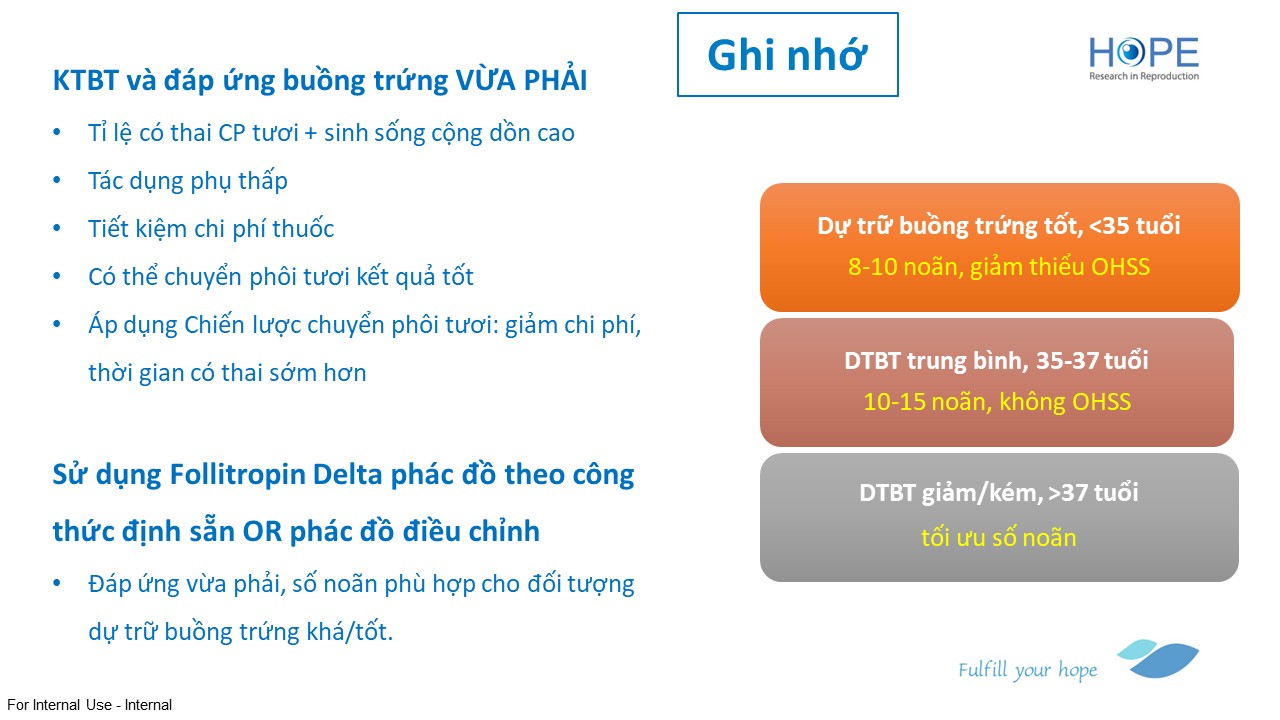 Ghi nhớ

HOPE
Research in Reproduction

KTBT và đáp ứng buồng trứng VỪA PHẢI

• Tỉ lệ có thai CP tươi + sinh sống cộng dồn cao
• Tác dụng phụ thấp
• Tiết kiệm chi phí thuốc
• Có thể chuyển phôi tươi kết quả tốt
• Áp dụng Chiến lược chuyển phôi tươi: giảm chi phí, thời gian có thai sớm hơn

Sử dụng Follitropin Delta phác đồ theo công thức định sẵn OR phác đồ điều chỉnh

• Đáp ứng vừa phải, số noãn phù hợp cho đối tượng dự trữ buồng trứng khá/tốt.

Dự trữ buồng trứng tốt, <35 tuổi
8-10 noãn, giảm thiểu OHSS

DTBT trung bình, 35-37 tuổi
10-15 noãn, không OHSS

DTBT giảm/kém, >37 tuổi
tối ưu số noãn

Fulfill your hope

For Internal Use - Internal